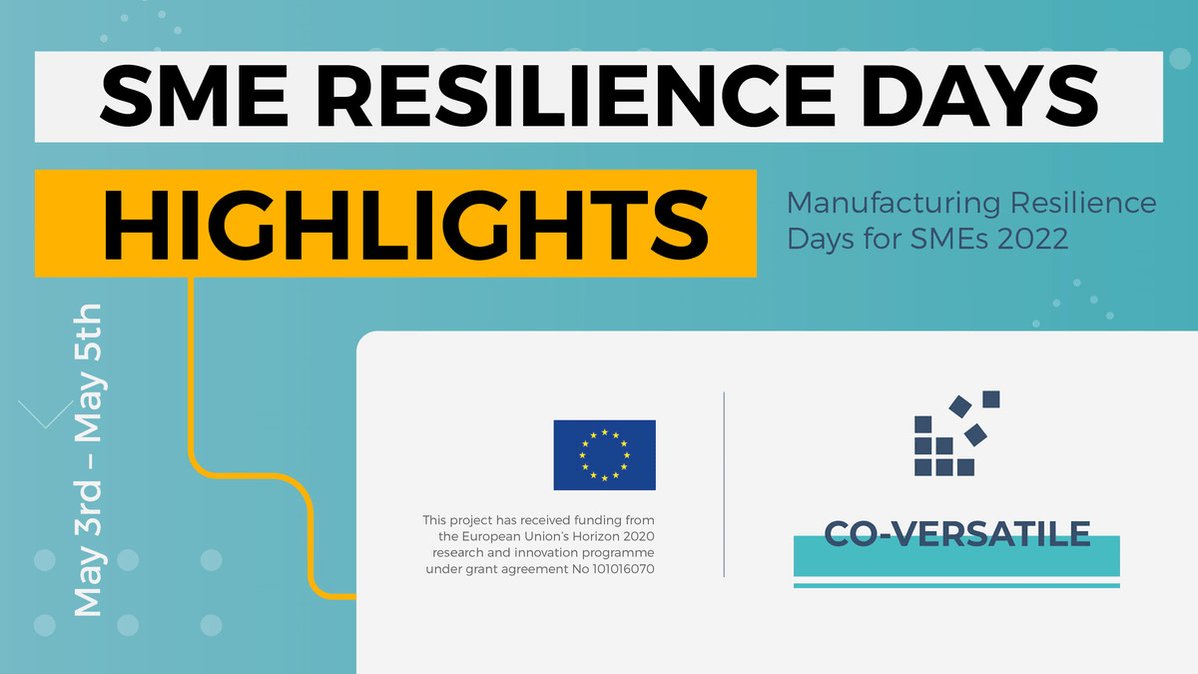 SME RESILIENCE DAYS

HIGHLIGHTS

Manufacturing Resilience Days for SMEs 2022

May 3rd – May 5th

This project has received funding from the European Union's Horizon 2020 research and innovation programme under grant agreement No 101016070

CO-VERSATILE